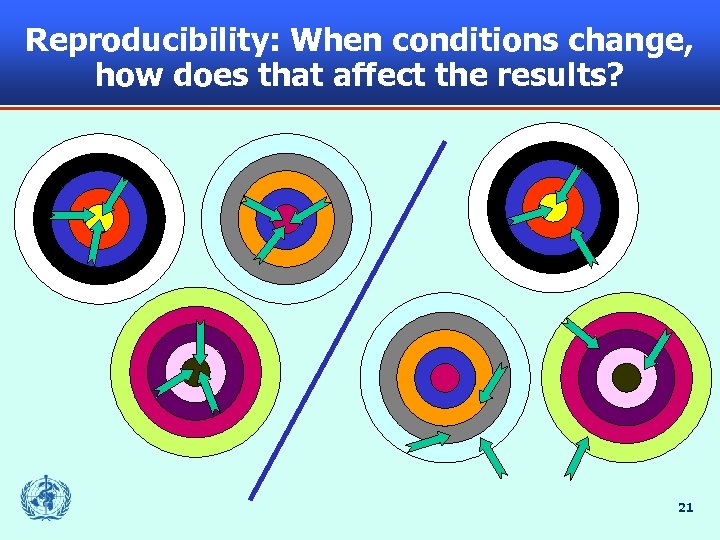 Reproducibility: When conditions change, how does that affect the results?

21